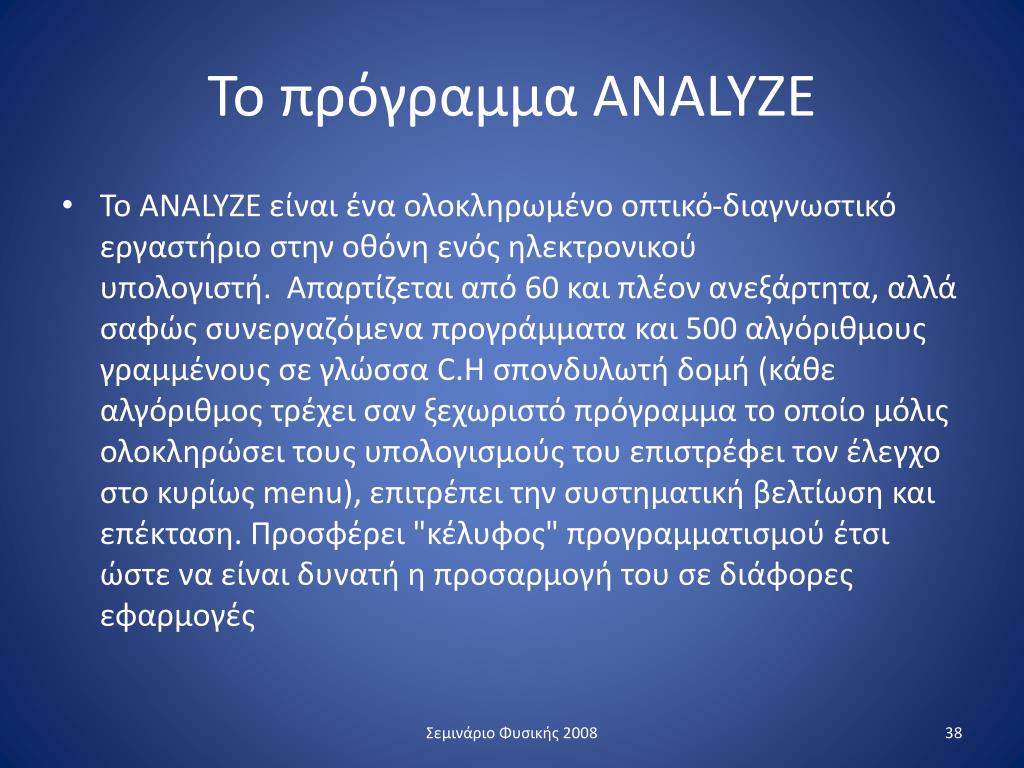 Το πρόγραμμα ANALYZE

• Το ANALYZE είναι ένα ολοκληρωμένο οπτικό-διαγνωστικό εργαστήριο στην οθόνη ενός ηλεκτρονικού υπολογιστή. Απαρτίζεται από 60 και πλέον ανεξάρτητα, αλλά σαφώς συνεργαζόμενα προγράμματα και 500 αλγόριθμους γραμμένους σε γλώσσα C.Η σπονδυλωτή δομή (κάθε αλγόριθμος τρέχει σαν ξεχωριστό πρόγραμμα το οποίο μόλις ολοκληρώσει τους υπολογισμούς του επιστρέφει τον έλεγχο στο κυρίως menu), επιτρέπει την συστηματική βελτίωση και επέκταση. Προσφέρει "κέλυφος" προγραμματισμού έτσι ώστε να είναι δυνατή η προσαρμογή του σε διάφορες εφαρμογές

Σεμινάριο Φυσικής 2008

38